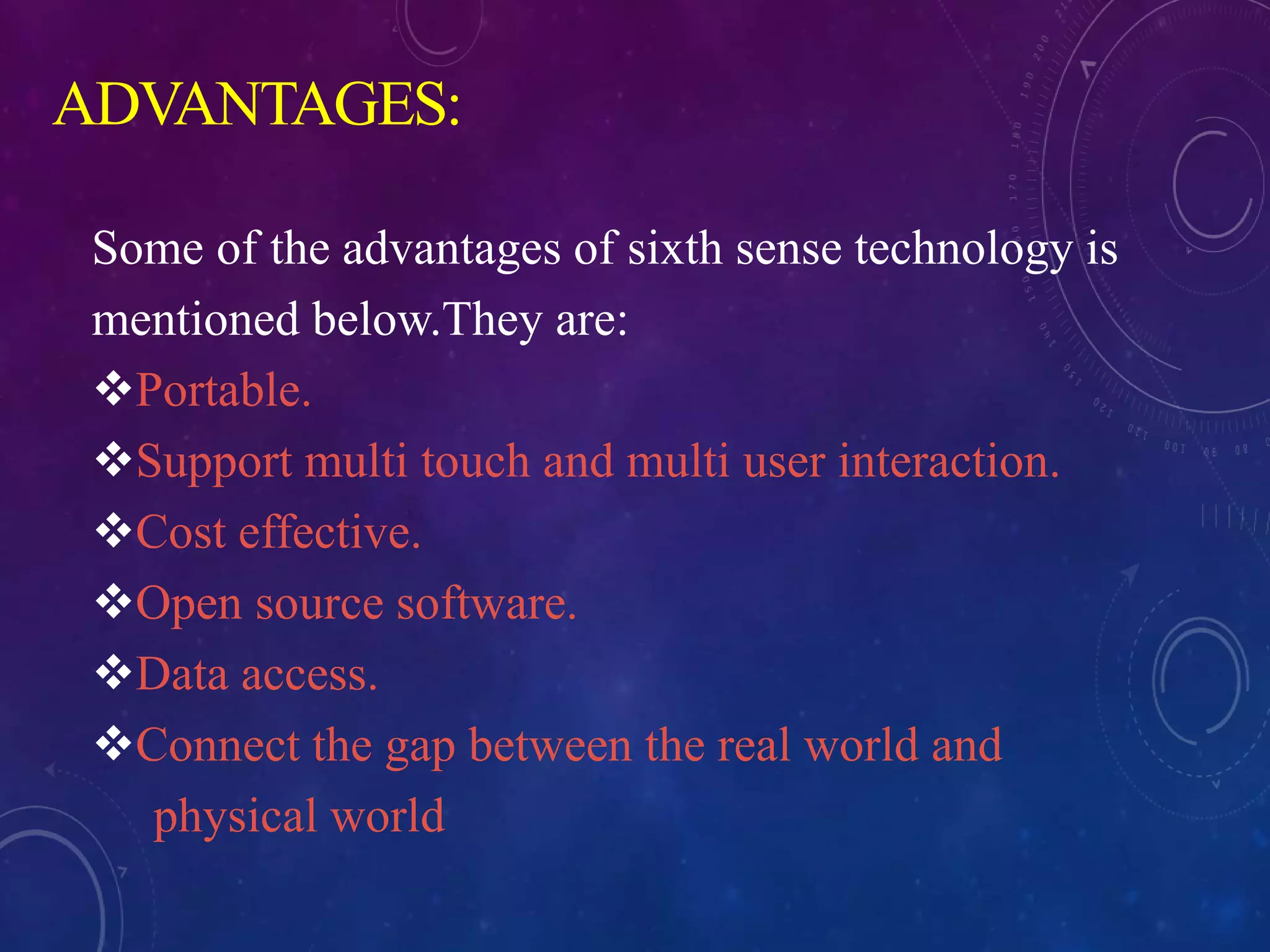 ADVANTAGES:

Some of the advantages of sixth sense technology is mentioned below.They are:

❖Portable.
❖Support multi touch and multi user interaction.
❖Cost effective.
❖Open source software.
❖Data access.
❖Connect the gap between the real world and physical world